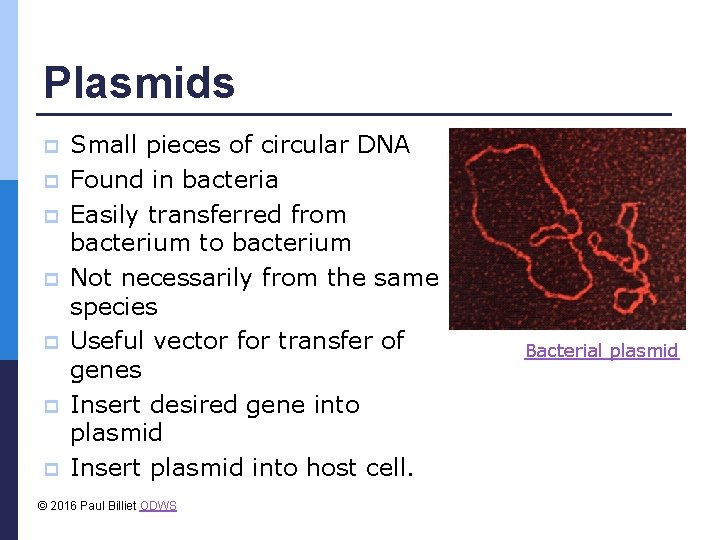 Plasmids

- Small pieces of circular DNA
- Found in bacteria
- Easily transferred from bacterium to bacterium
- Not necessarily from the same species
- Useful vector for transfer of genes
- Insert desired gene into plasmid
- Insert plasmid into host cell.

Bacterial plasmid

© 2016 Paul Billiet ODWS